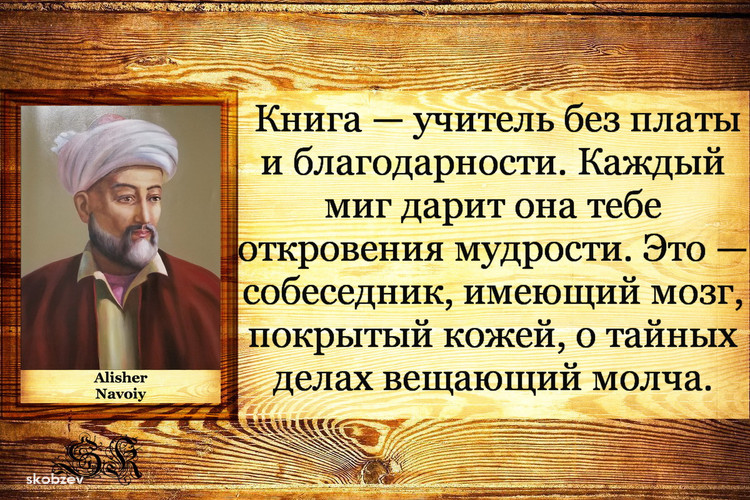 Alisher Navoiy

Книга — учитель без платы и благодарности. Каждый миг дарит она тебе откровения мудрости. Это — собеседник, имеющий мозг, покрытый кожей, о тайных делах вещающий молча.

SK
skobzev